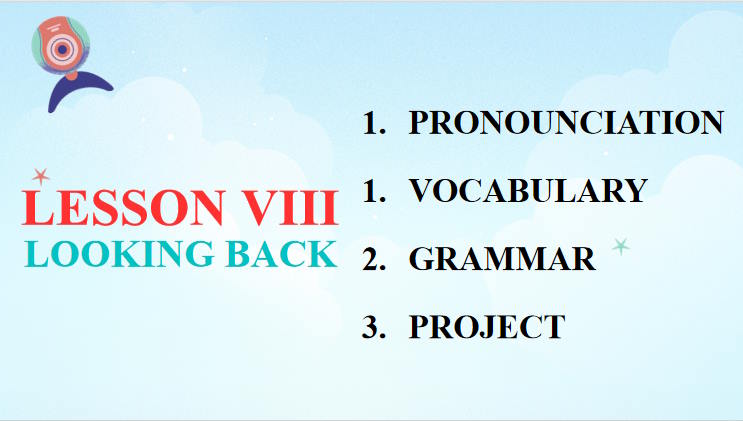 LESSON VIII
LOOKING BACK

1. PRONOUNCIATION
1. VOCABULARY
2. GRAMMAR
3. PROJECT